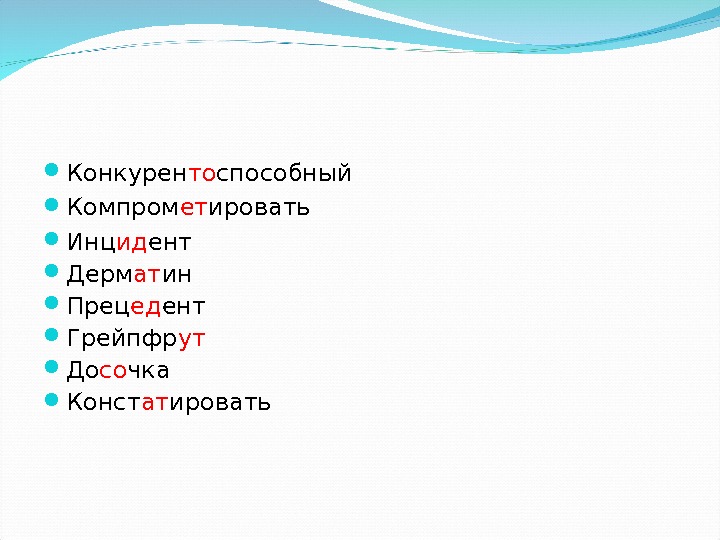 Конкурентоспособный
Компрометировать
Инцидент
Дерматин
Прецедент
Грейпфрут
Досочка
Констатировать